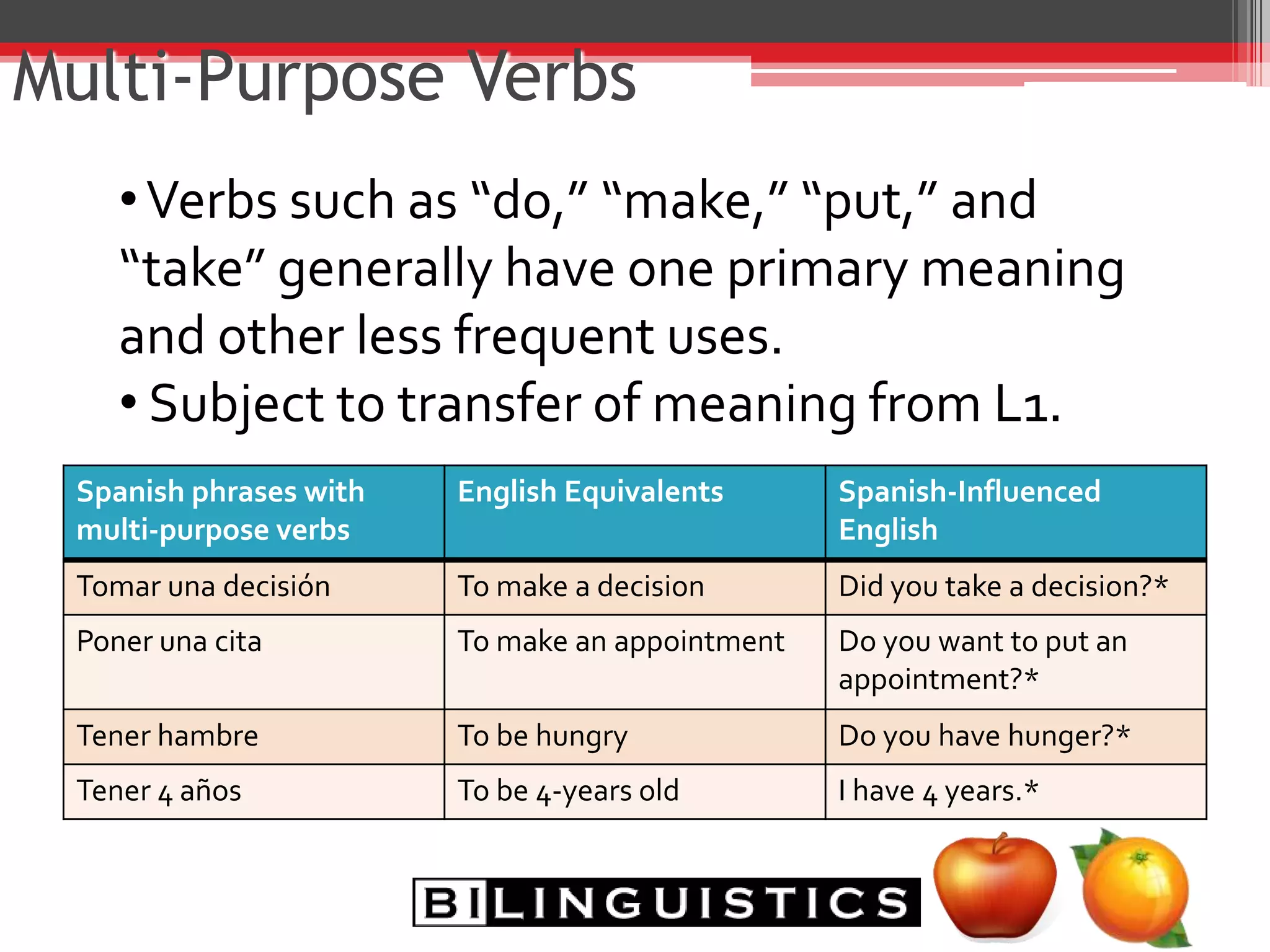 Multi-Purpose Verbs

• Verbs such as “do,” “make,” “put,” and “take” generally have one primary meaning and other less frequent uses.
• Subject to transfer of meaning from L1.

| Spanish phrases with multi-purpose verbs | English Equivalents | Spanish-Influenced English |
|---|---|---|
| Tomar una decisión | To make a decision | Did you take a decision?* |
| Poner una cita | To make an appointment | Do you want to put an appointment?* |
| Tener hambre | To be hungry | Do you have hunger?* |
| Tener 4 años | To be 4-years old | I have 4 years.* |

BILINGUISTICS